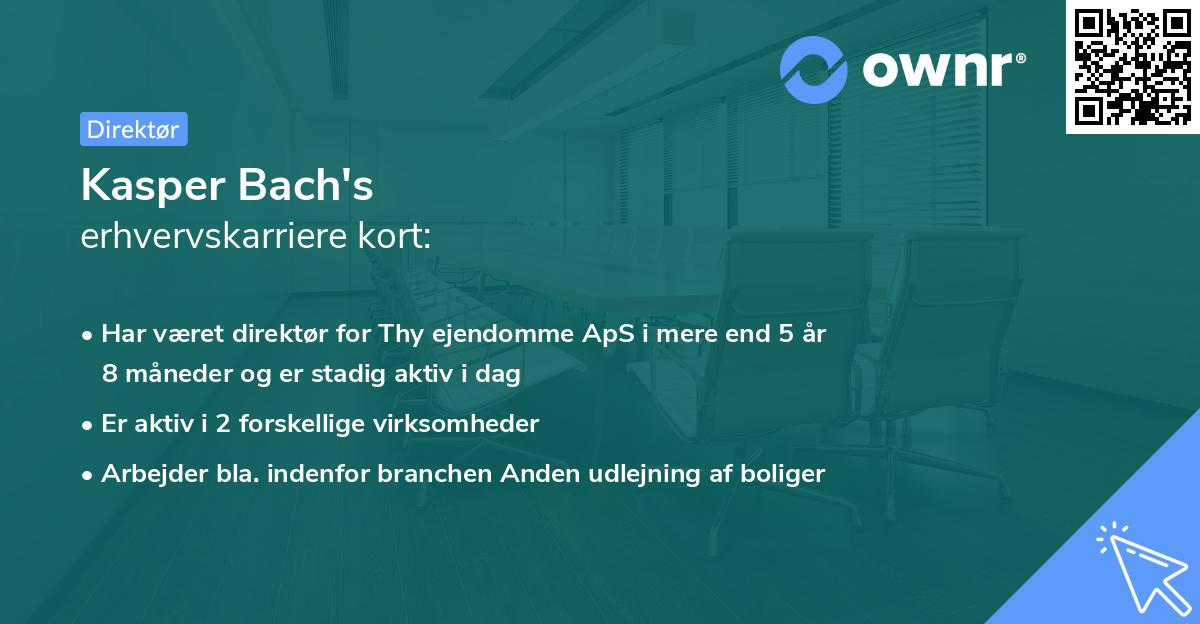 ownr®

Direktør

Kasper Bach's
erhvervskarriere kort:

• Har været direktør for Thy ejendomme ApS i mere end 5 år 8 måneder og er stadig aktiv i dag
• Er aktiv i 2 forskellige virksomheder
• Arbejder bla. indenfor branchen Anden udlejning af boliger